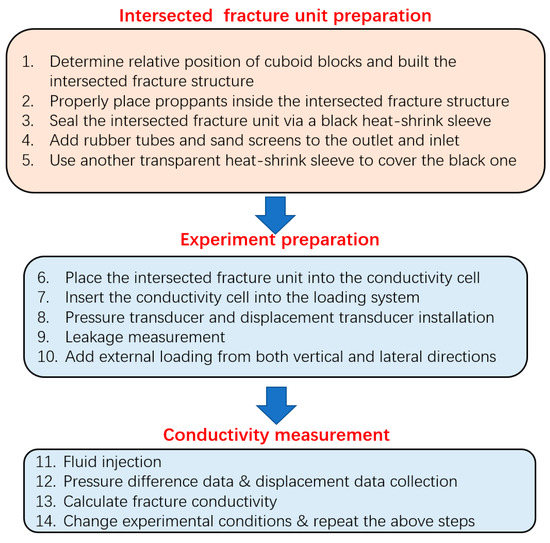 Intersected fracture unit preparation

1. Determine relative position of cuboid blocks and built the intersected fracture structure
2. Properly place proppants inside the intersected fracture structure
3. Seal the intersected fracture unit via a black heat-shrink sleeve
4. Add rubber tubes and sand screens to the outlet and inlet
5. Use another transparent heat-shrink sleeve to cover the black one

Experiment preparation

6. Place the intersected fracture unit into the conductivity cell
7. Insert the conductivity cell into the loading system
8. Pressure transducer and displacement transducer installation
9. Leakage measurement
10. Add external loading from both vertical and lateral directions

Conductivity measurement

11. Fluid injection
12. Pressure difference data & displacement data collection
13. Calculate fracture conductivity
14. Change experimental conditions & repeat the above steps